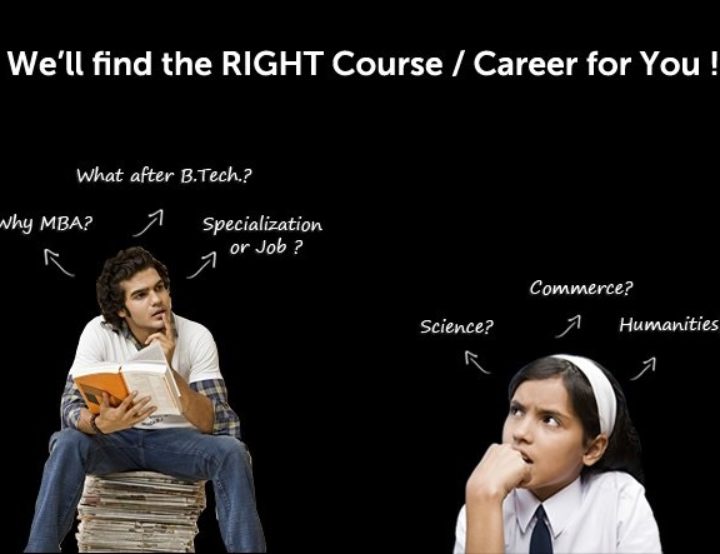 We'll find the RIGHT Course / Career for You !

What after B.Tech.?

Why MBA?

Specialization or Job ?

Commerce?

Science?

Humanities